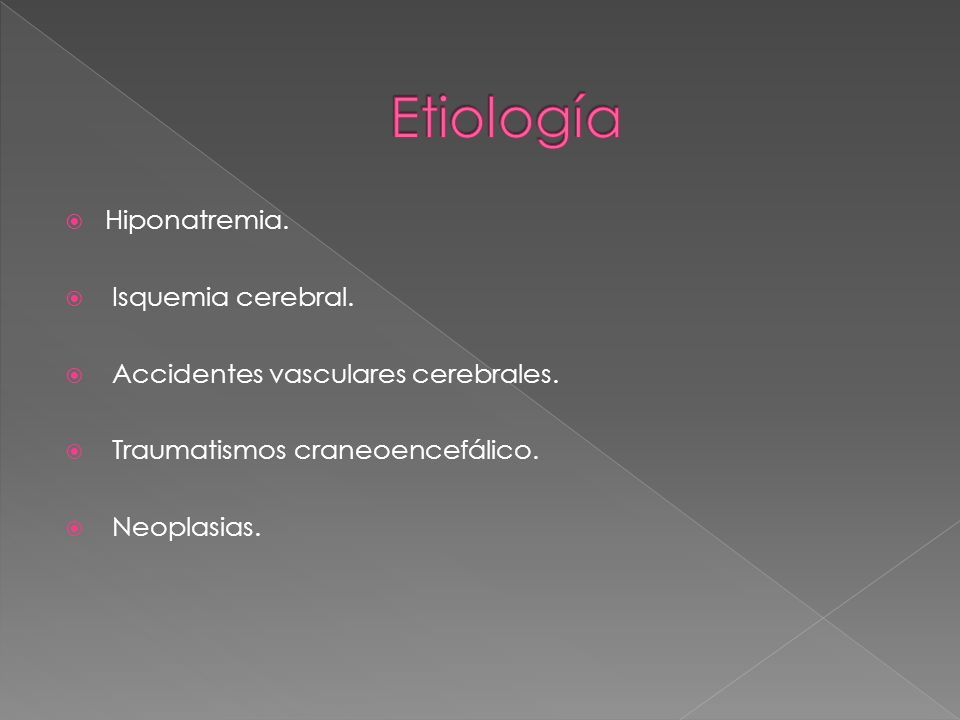 Etiología

Hiponatremia.

Isquemia cerebral.

Accidentes vasculares cerebrales.

Traumatismos craneoencefálico.

Neoplasias.